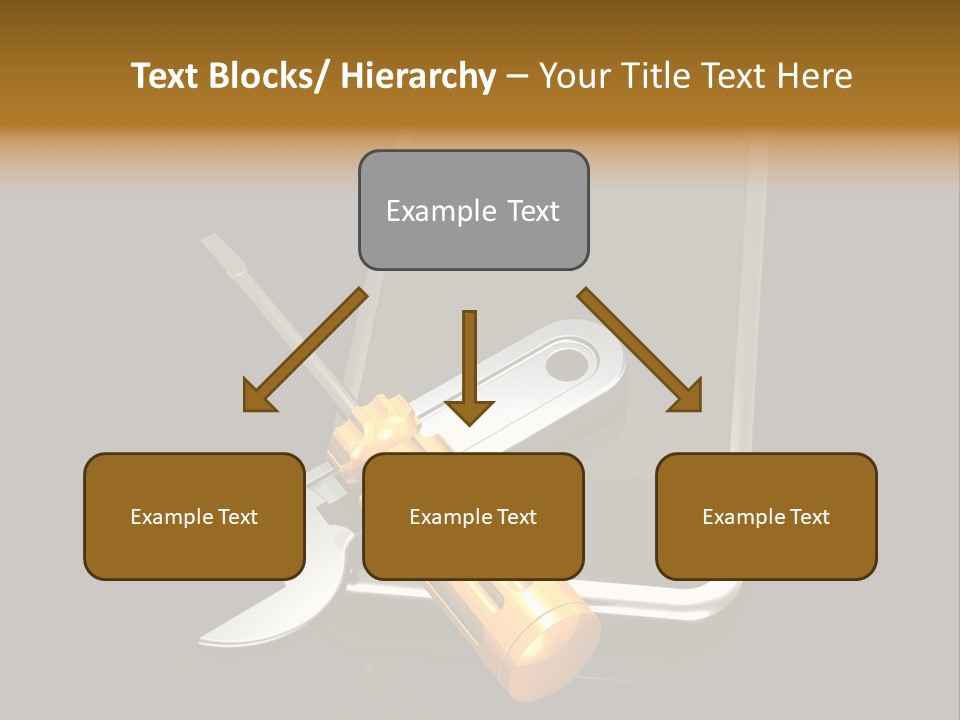 Text Blocks/ Hierarchy – Your Title Text Here

Example Text

Example Text

Example Text

Example Text